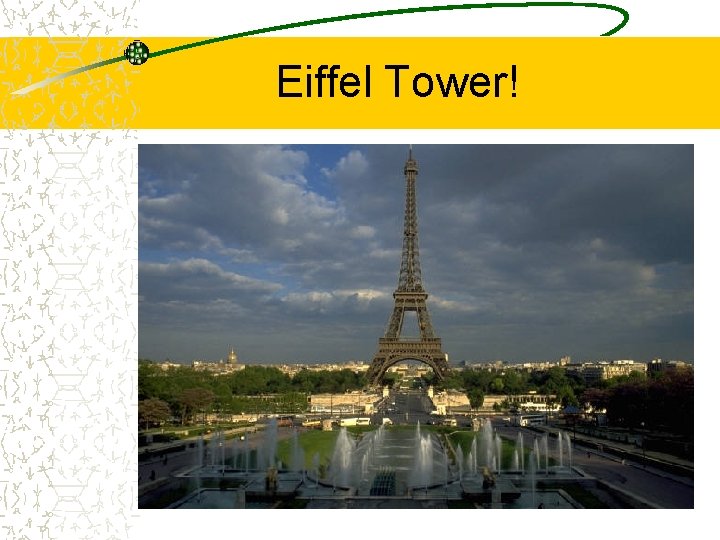 Eiffel Tower!